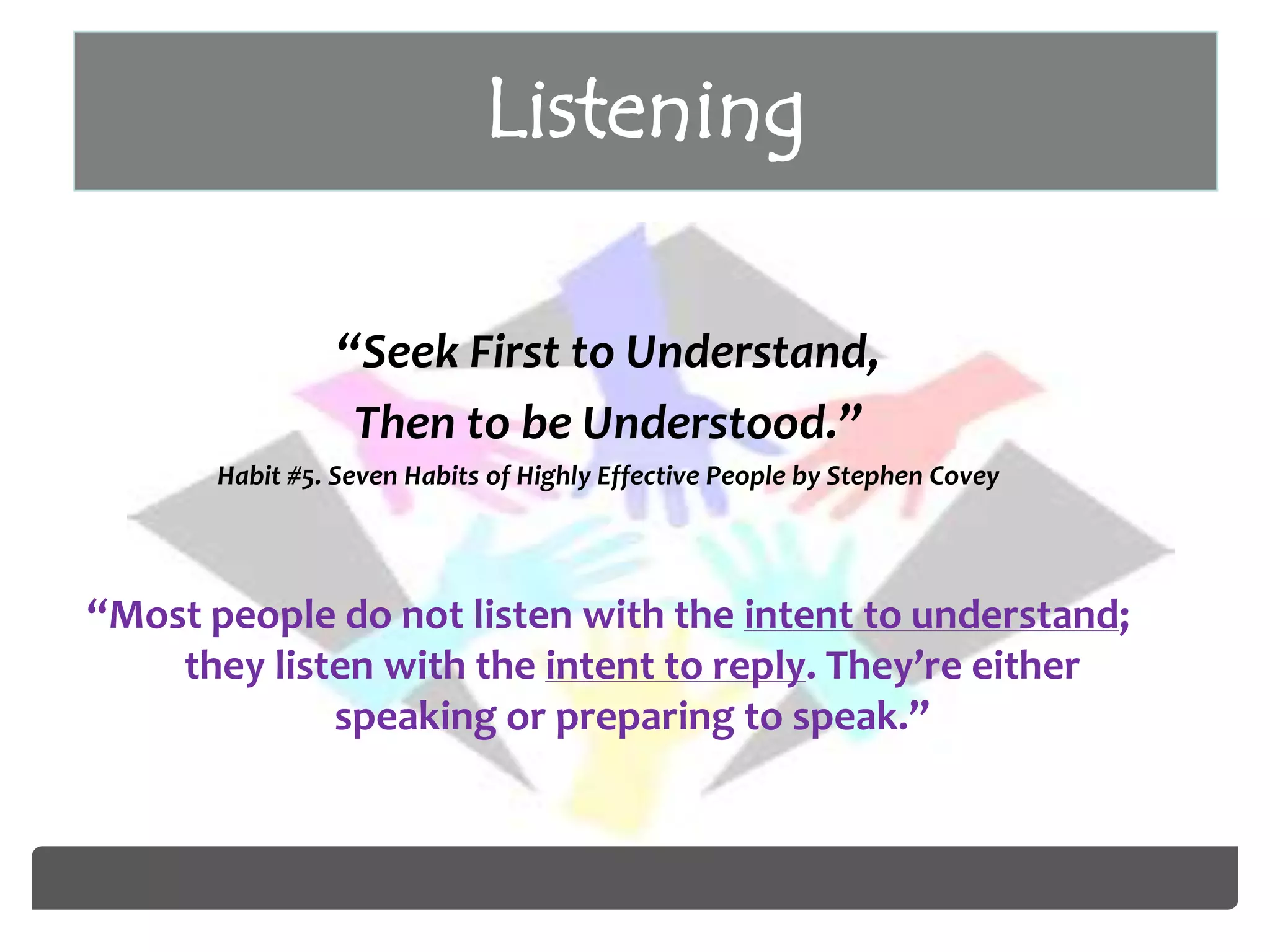 Listening

“Seek First to Understand,
Then to be Understood.”
Habit #5. Seven Habits of Highly Effective People by Stephen Covey

“Most people do not listen with the intent to understand; they listen with the intent to reply. They’re either speaking or preparing to speak.”